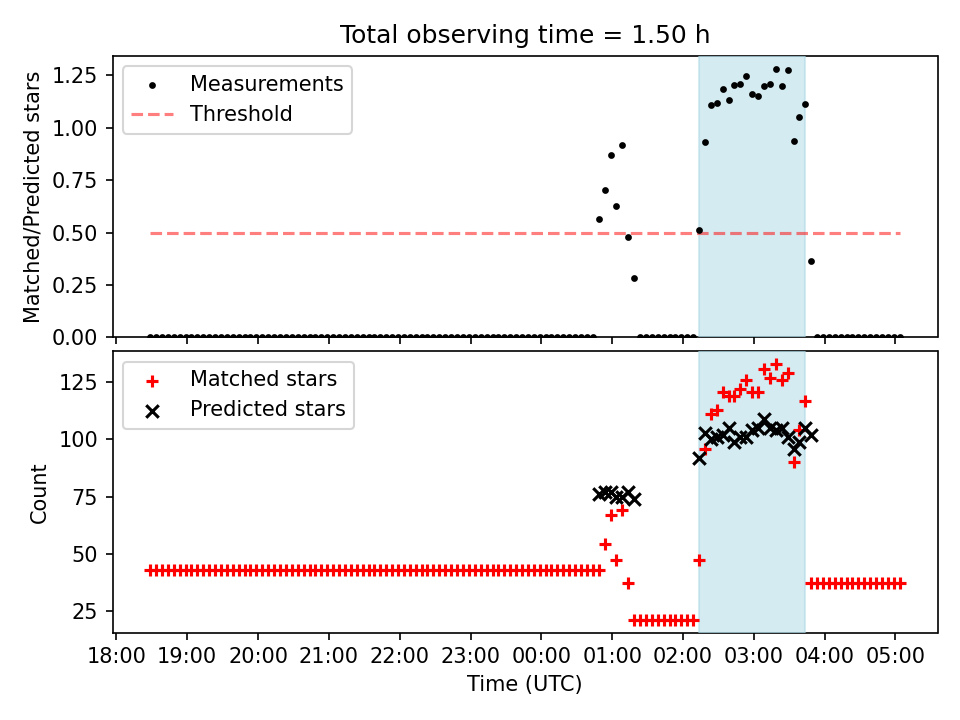 Total observing time = 1.50 h

Measurements
Threshold

Matched/Predicted stars

1.25
1.00
0.75
0.50
0.25
0.00

Matched stars
Predicted stars

Count

125
100
75
50
25

18:00 19:00 20:00 21:00 22:00 23:00 00:00 01:00 02:00 03:00 04:00 05:00

Time (UTC)